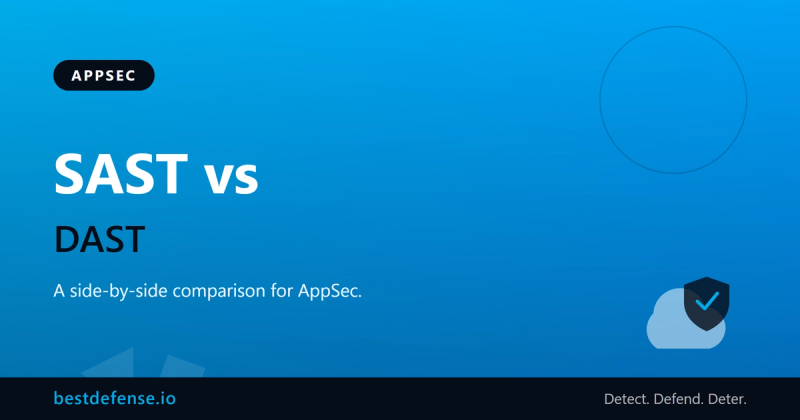 APPSEC

SAST vs

DAST

A side-by-side comparison for AppSec.

bestdefense.io

Detect. Defend. Deter.